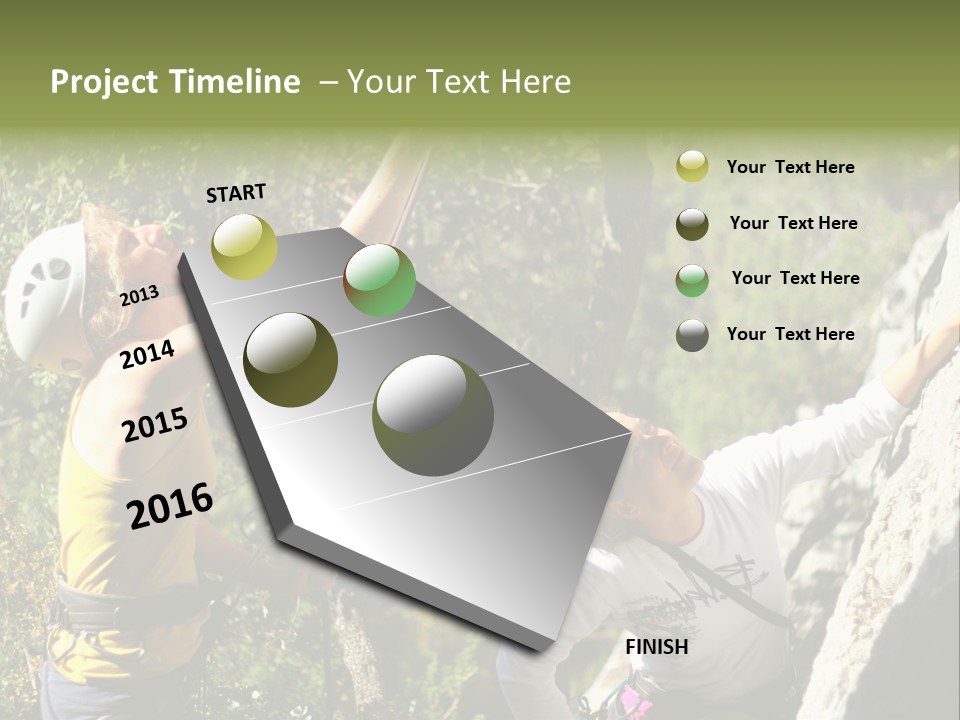 Project Timeline – Your Text Here

START

2013

2014

2015

2016

FINISH

Your Text Here

Your Text Here

Your Text Here

Your Text Here